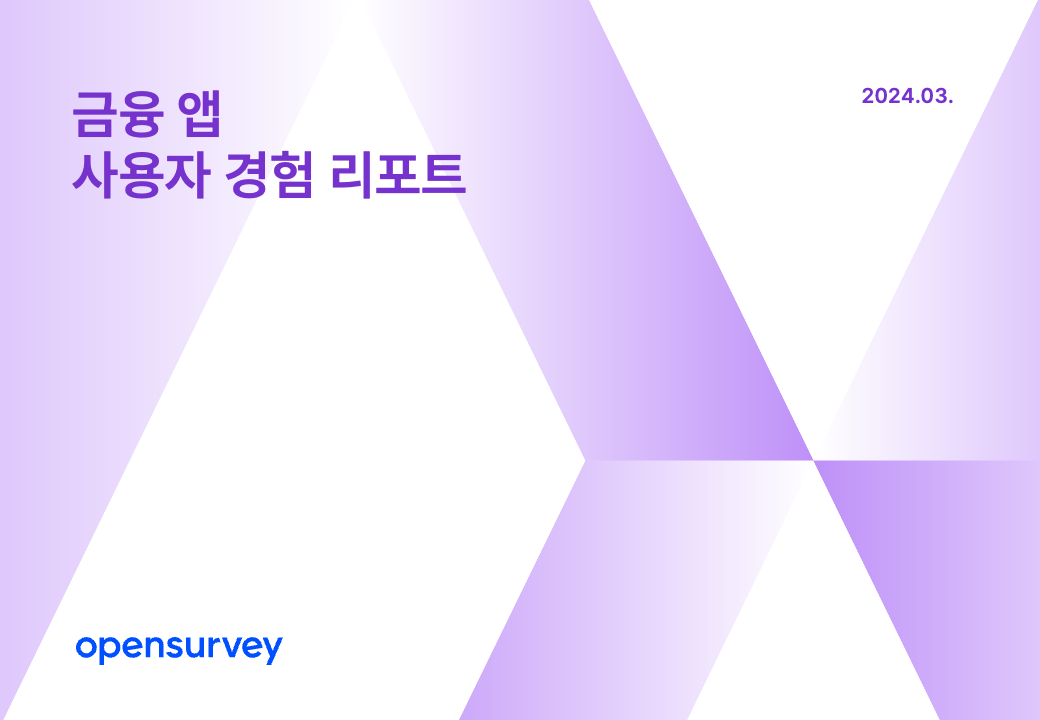 금융 앱
사용자 경험 리포트

2024.03.

opensurvey